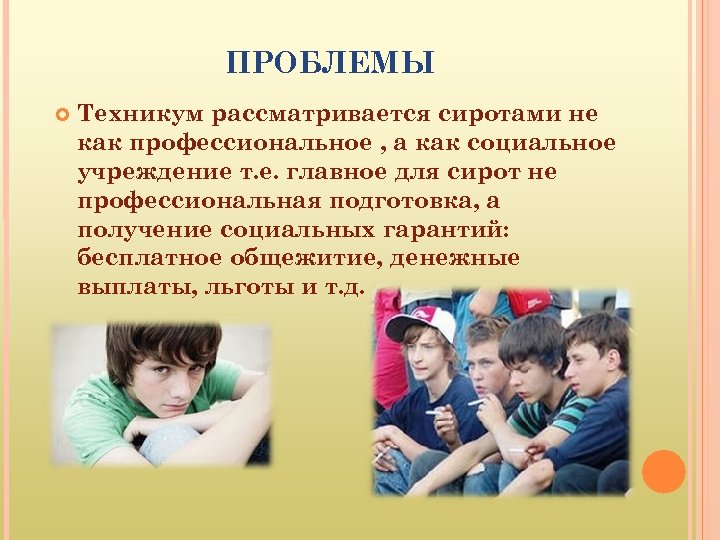 ПРОБЛЕМЫ

Техникум рассматривается сиротами не как профессиональное , а как социальное учреждение т.е. главное для сирот не профессиональная подготовка, а получение социальных гарантий: бесплатное общежитие, денежные выплаты, льготы и т.д.